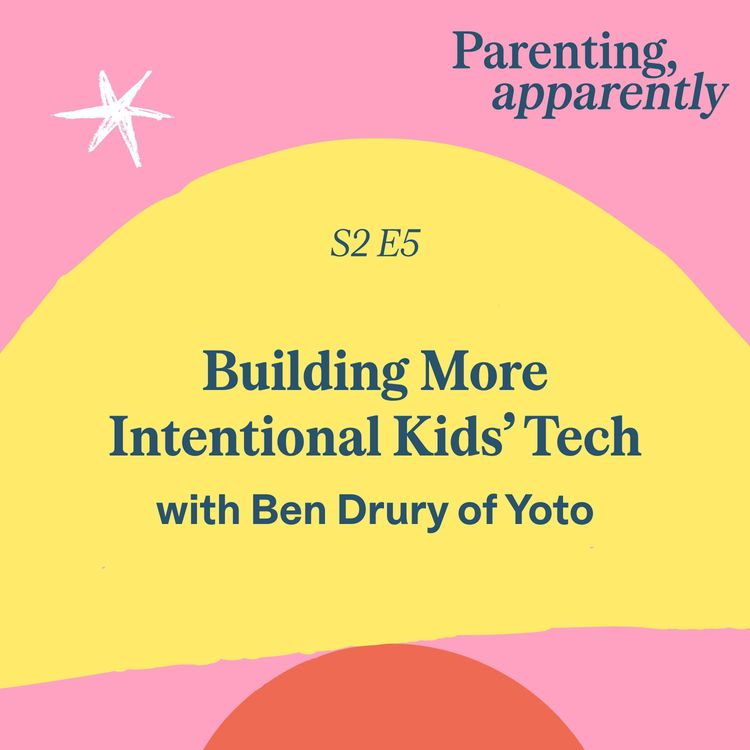 Parenting, apparently

S2 E5

Building More Intentional Kids' Tech

with Ben Drury of Yoto